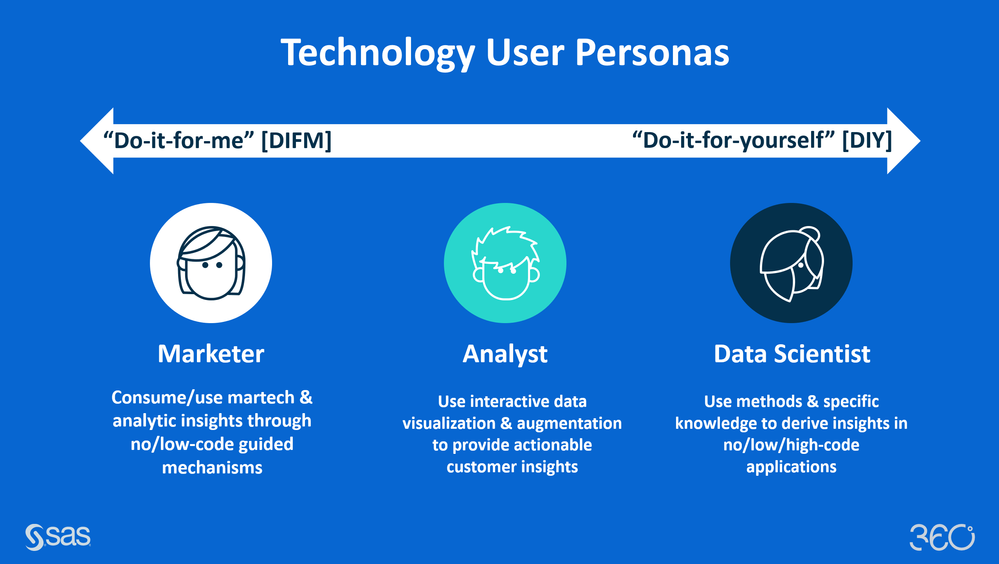 Technology User Personas

“Do-it-for-me” [DIFM]

“Do-it-for-yourself” [DIY]

Marketer

Consume/use martech & analytic insights through no/low-code guided mechanisms

Analyst

Use interactive data visualization & augmentation to provide actionable customer insights

Data Scientist

Use methods & specific knowledge to derive insights in no/low/high-code applications

sas

360